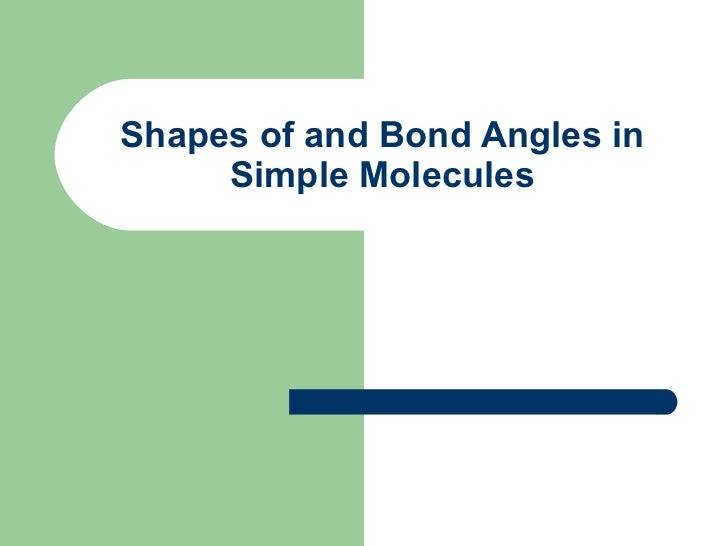 Shapes of and Bond Angles in Simple Molecules